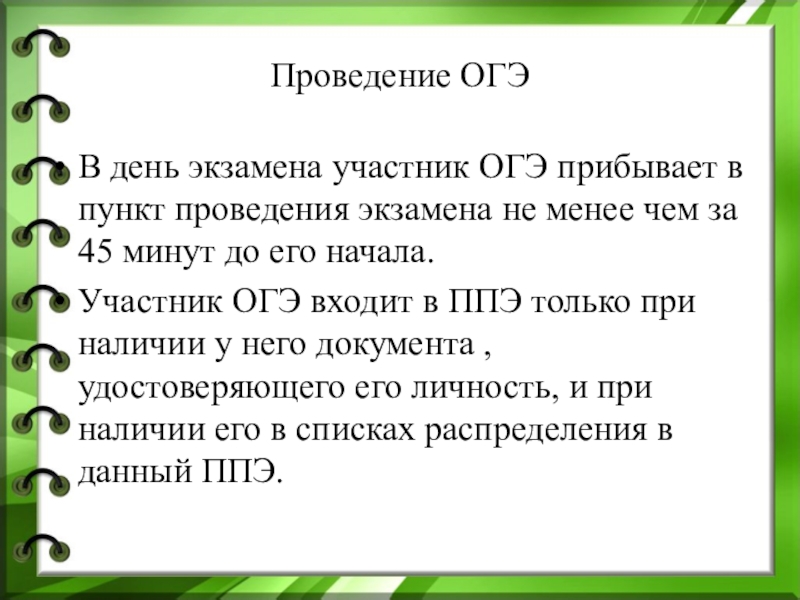 Проведение ОГЭ

• В день экзамена участник ОГЭ прибывает в пункт проведения экзамена не менее чем за 45 минут до его начала.

• Участник ОГЭ входит в ППЭ только при наличии у него документа , удостоверяющего его личность, и при наличии его в списках распределения в данный ППЭ.